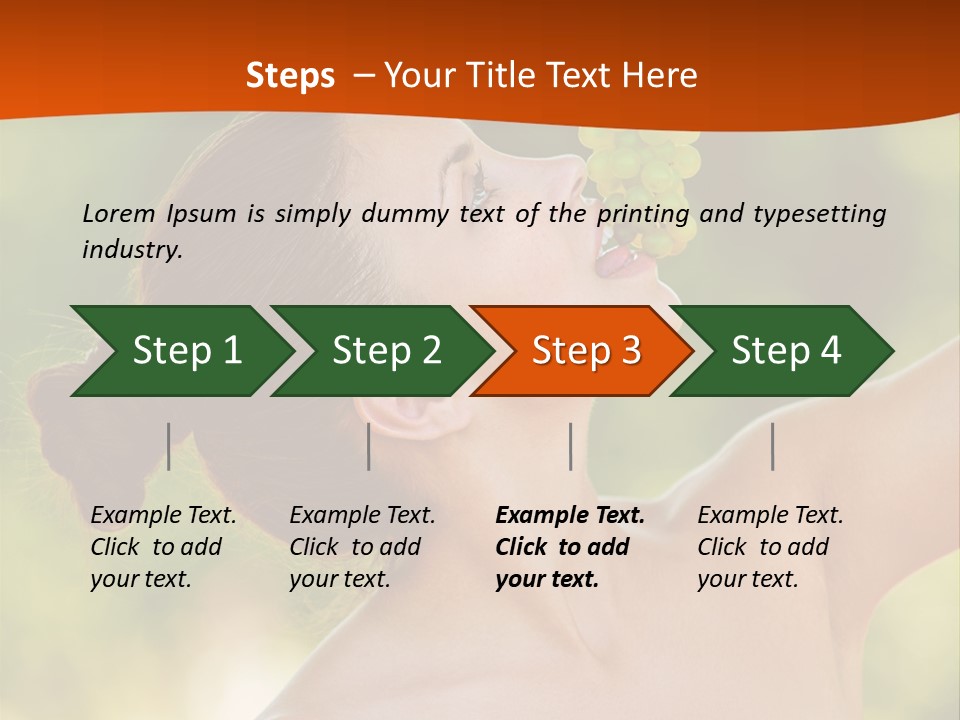 Steps – Your Title Text Here

Lorem Ipsum is simply dummy text of the printing and typesetting industry.

Step 1

Step 2

Step 3

Step 4

Example Text. Click to add your text.

Example Text. Click to add your text.

Example Text. Click to add your text.

Example Text. Click to add your text.